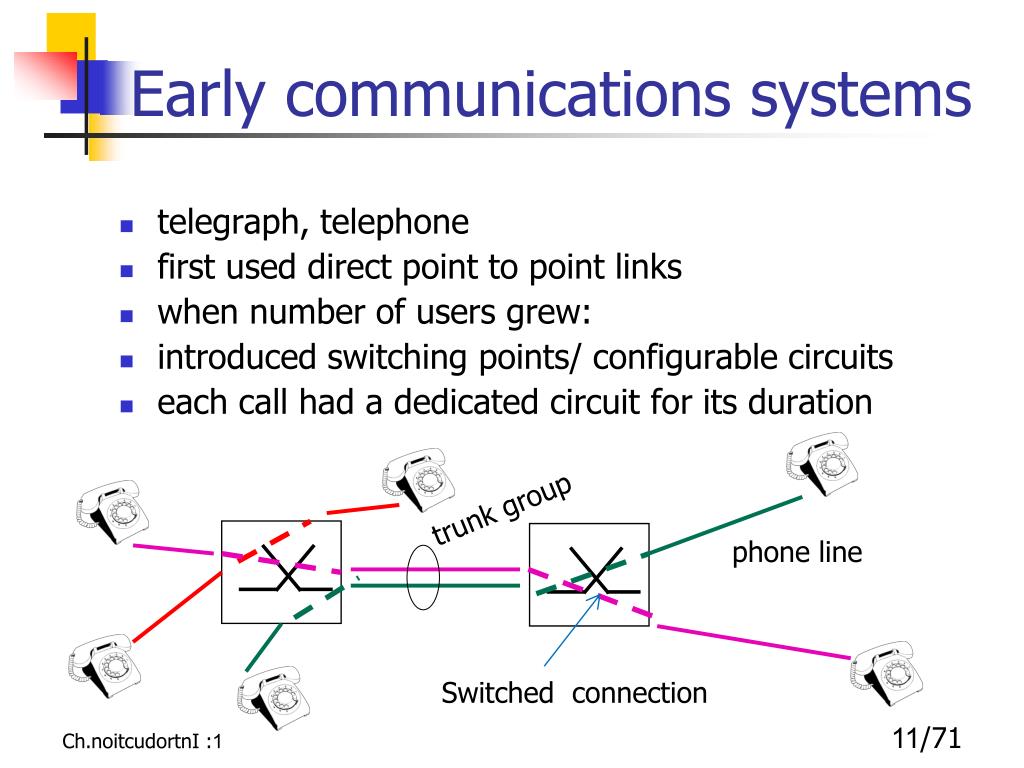 Early communications systems

- telegraph, telephone
- first used direct point to point links
- when number of users grew:
- introduced switching points/ configurable circuits
- each call had a dedicated circuit for its duration

trunk group

phone line

Switched connection

Ch.noitcudortnI :1

11/71